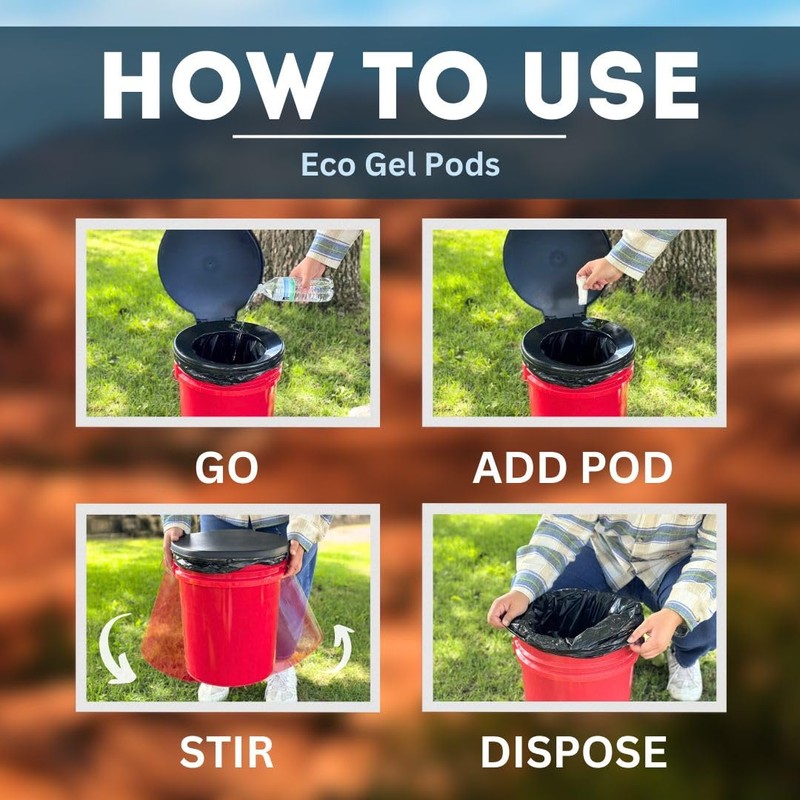 HOW TO USE

Eco Gel Pods

GO

ADD POD

STIR

DISPOSE